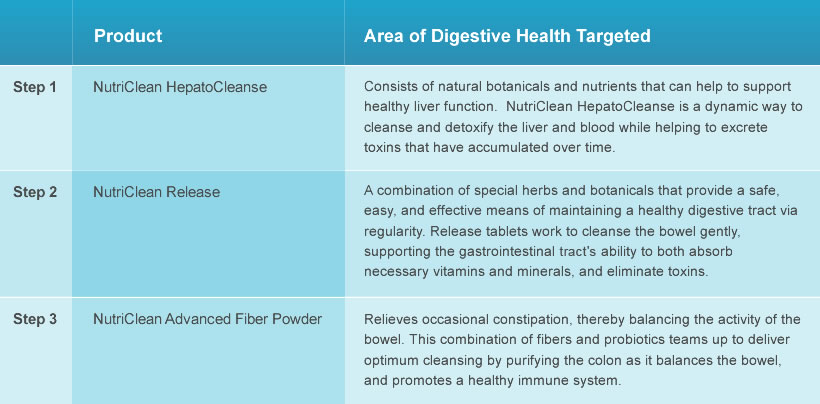 |  | Product | Area of Digestive Health Targeted |
|---|---|---|
| Step 1 | NutriClean HepatoCleanse | Consists of natural botanicals and nutrients that can help to support healthy liver function. NutriClean HepatoCleanse is a dynamic way to cleanse and detoxify the liver and blood while helping to excrete toxins that have accumulated over time. |
| Step 2 | NutriClean Release | A combination of special herbs and botanicals that provide a safe, easy, and effective means of maintaining a healthy digestive tract via regularity. Release tablets work to cleanse the bowel gently, supporting the gastrointestinal tract's ability to both absorb necessary vitamins and minerals, and eliminate toxins. |
| Step 3 | NutriClean Advanced Fiber Powder | Relieves occasional constipation, thereby balancing the activity of the bowel. This combination of fibers and probiotics teams up to deliver optimum cleansing by purifying the colon as it balances the bowel, and promotes a healthy immune system. |